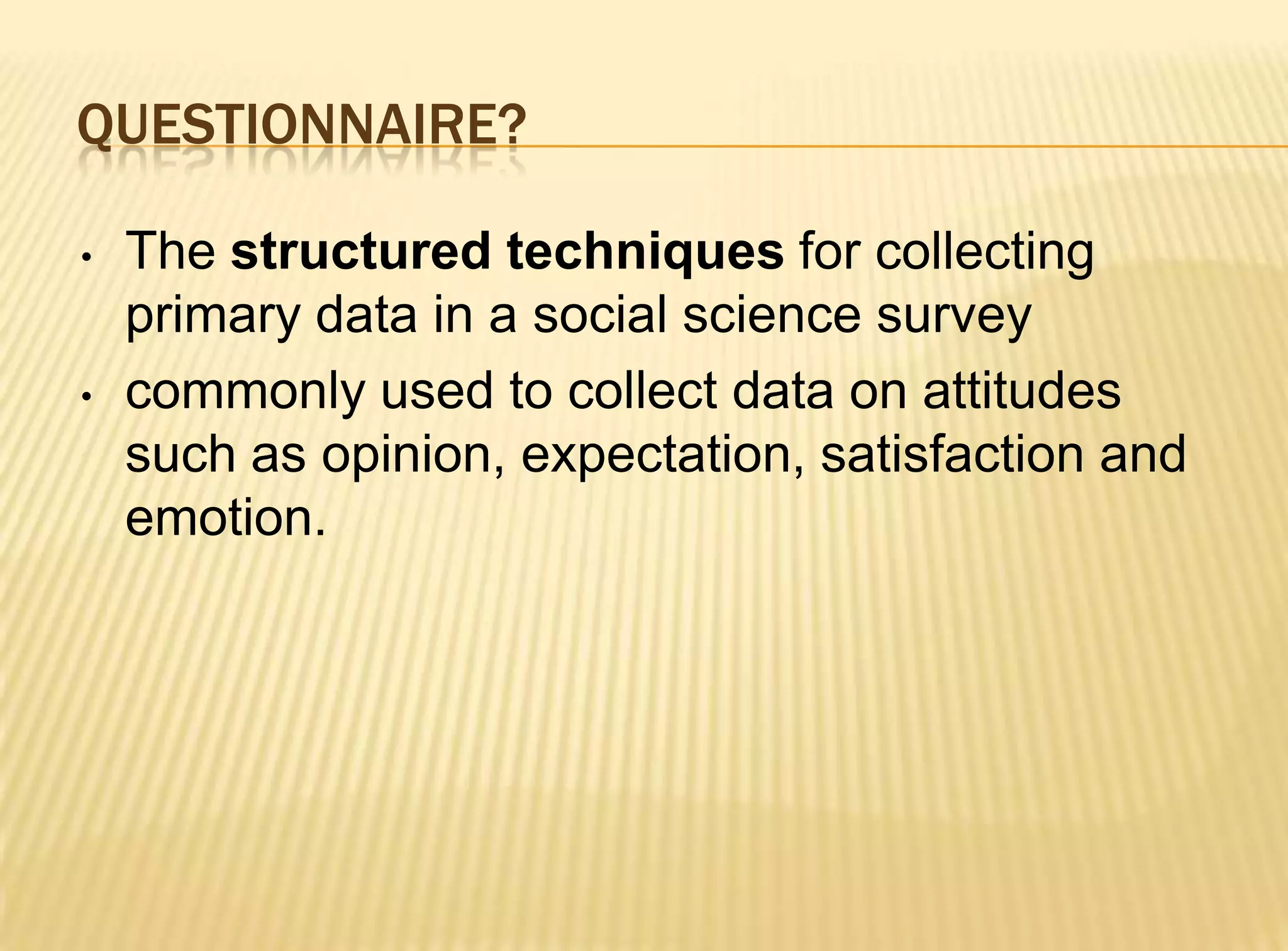 QUESTIONNAIRE?

• The structured techniques for collecting primary data in a social science survey

• commonly used to collect data on attitudes such as opinion, expectation, satisfaction and emotion.